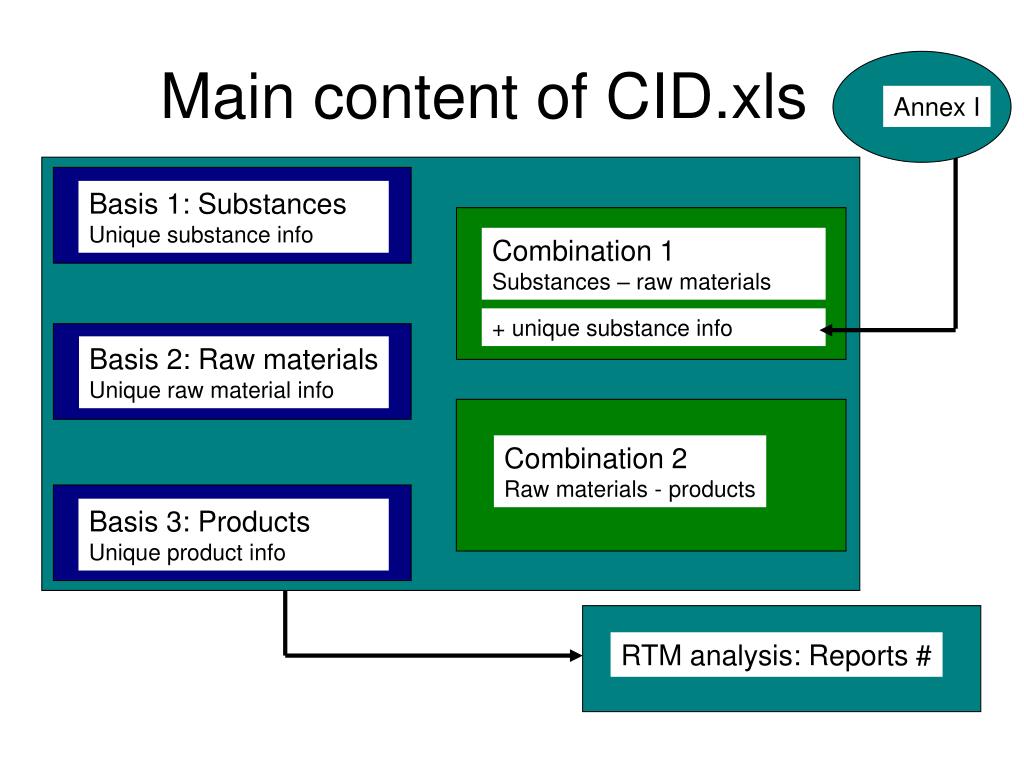 Main content of CID.xls

Annex I

Basis 1: Substances
Unique substance info

Basis 2: Raw materials
Unique raw material info

Basis 3: Products
Unique product info

Combination 1
Substances – raw materials

+ unique substance info

Combination 2
Raw materials - products

RTM analysis: Reports #